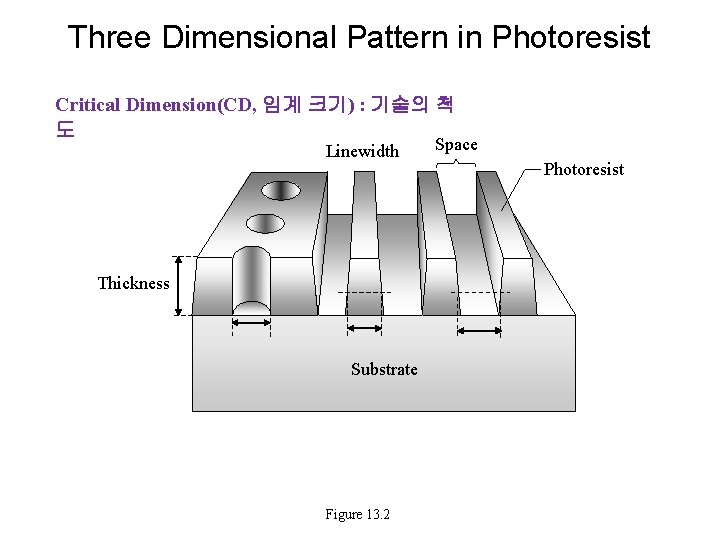 Three Dimensional Pattern in Photoresist

Critical Dimension(CD, 임계 크기) : 기술의 척도

Linewidth

Space

Photoresist

Thickness

Substrate

Figure 13.2